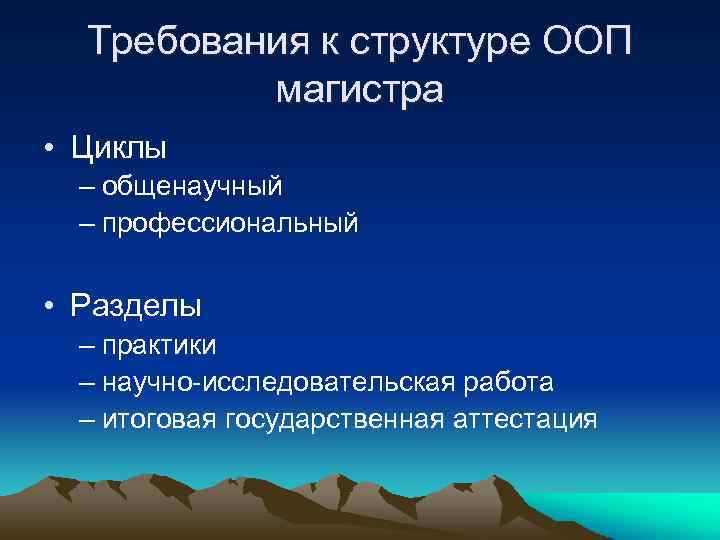 Требования к структуре ООП магистра

• Циклы
– общенаучный
– профессиональный

• Разделы
– практики
– научно-исследовательская работа
– итоговая государственная аттестация